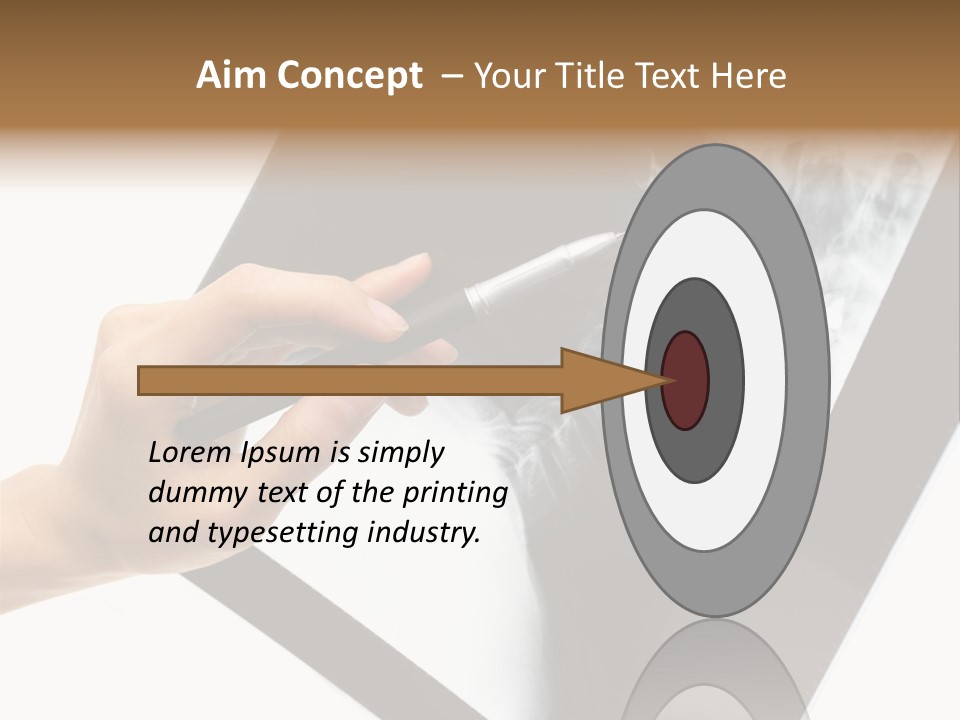 Aim Concept – Your Title Text Here

Lorem Ipsum is simply dummy text of the printing and typesetting industry.